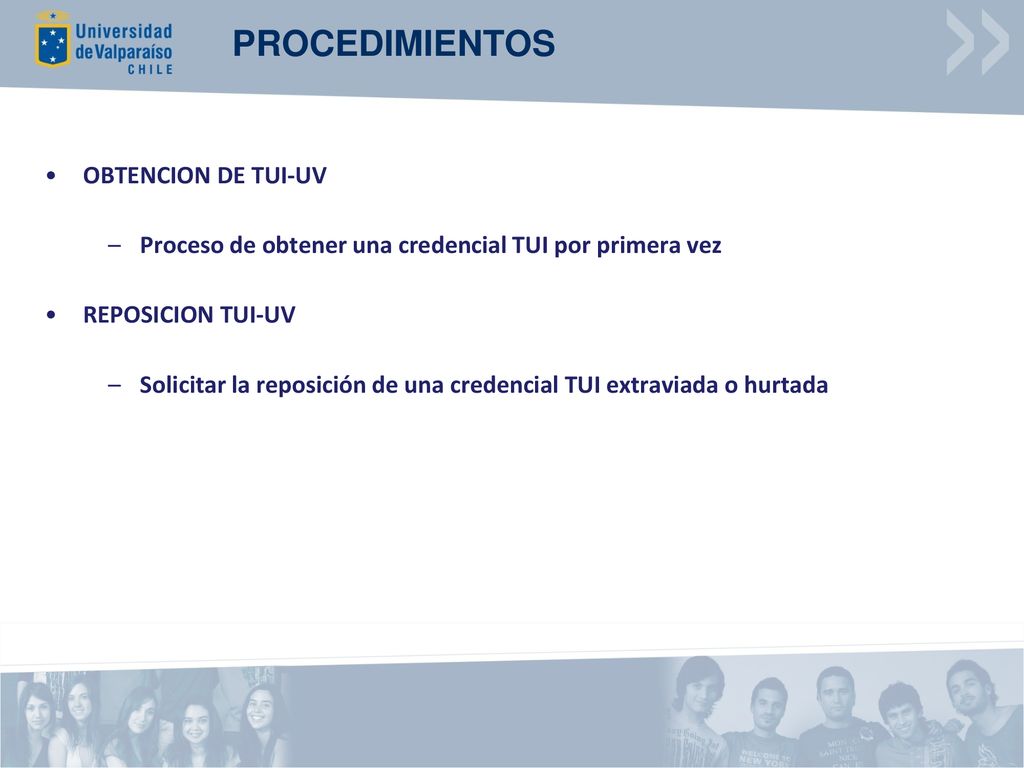 Universidad de Valparaíso CHILE

PROCEDIMIENTOS

• OBTENCION DE TUI-UV

– Proceso de obtener una credencial TUI por primera vez

• REPOSICION TUI-UV

– Solicitar la reposición de una credencial TUI extraviada o hurtada